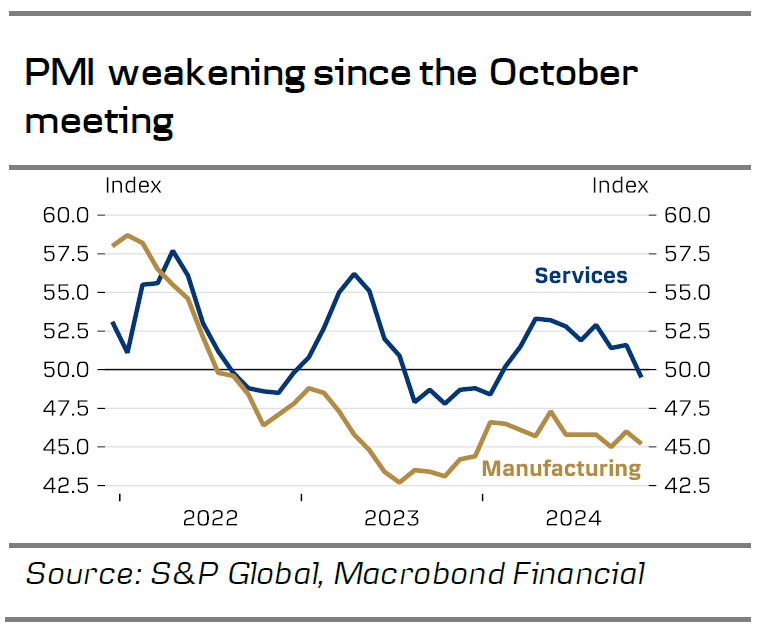 PMI weakening since the October meeting

Index

Index

60.0
57.5
55.0
52.5
50.0
47.5
45.0
42.5

60.0
57.5
55.0
52.5
50.0
47.5
45.0
42.5

Services

Manufacturing

2022
2023
2024

Source: S&P Global, Macrobond Financial